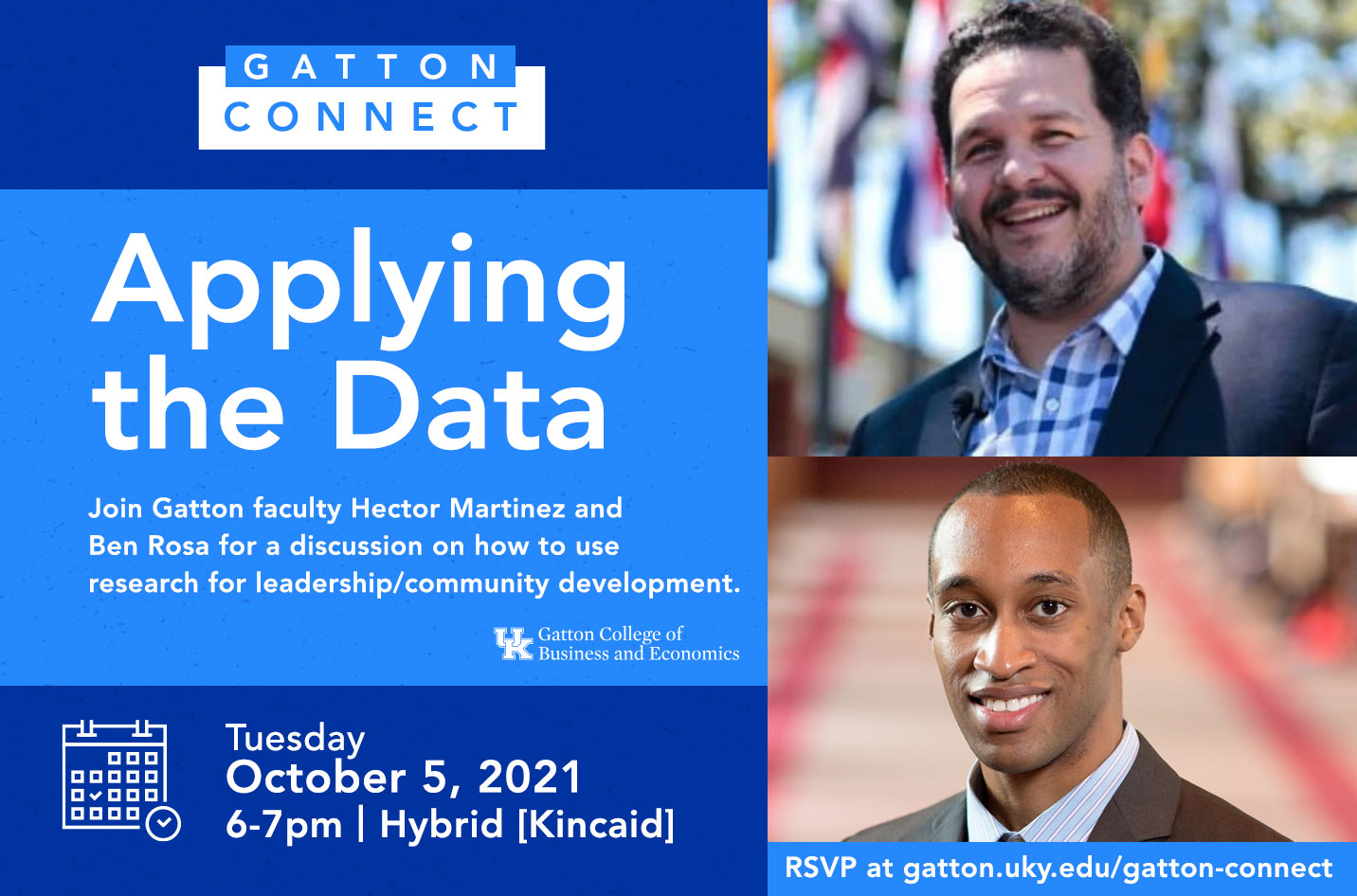 GATTON CONNECT

Applying the Data

Join Gatton faculty Hector Martinez and Ben Rosa for a discussion on how to use research for leadership/community development.

UK Gatton College of Business and Economics

Tuesday
October 5, 2021
6-7pm | Hybrid [Kincaid]

RSVP at gatton.uky.edu/gatton-connect